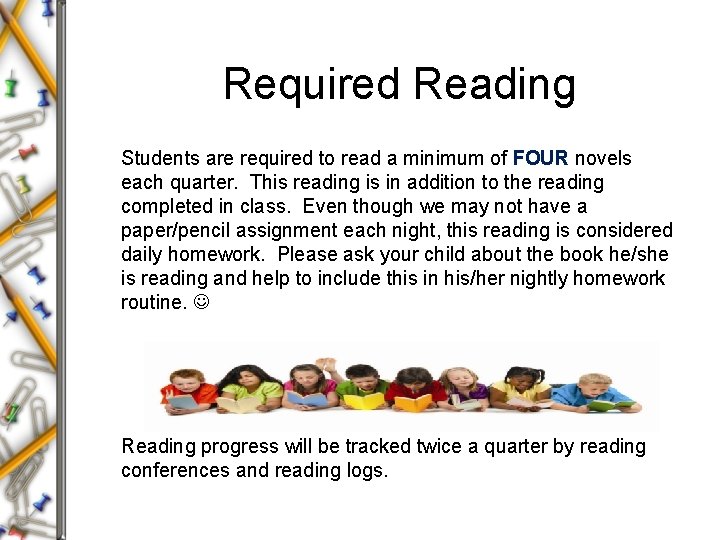 Required Reading

Students are required to read a minimum of FOUR novels each quarter. This reading is in addition to the reading completed in class. Even though we may not have a paper/pencil assignment each night, this reading is considered daily homework. Please ask your child about the book he/she is reading and help to include this in his/her nightly homework routine. ☺

Reading progress will be tracked twice a quarter by reading conferences and reading logs.